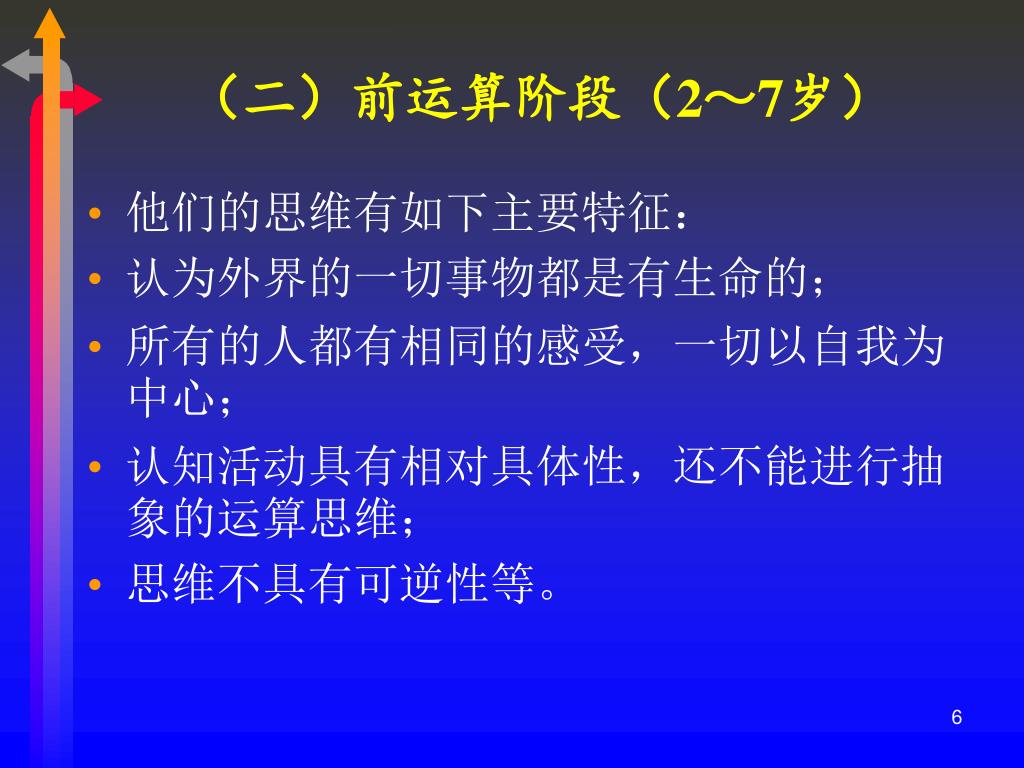 （二）前运算阶段（2～7岁）

• 他们的思维有如下主要特征：
• 认为外界的一切事物都是有生命的；
• 所有的人都有相同的感受，一切以自我为中心；
• 认知活动具有相对具体性，还不能进行抽象的运算思维；
• 思维不具有可逆性等。

6